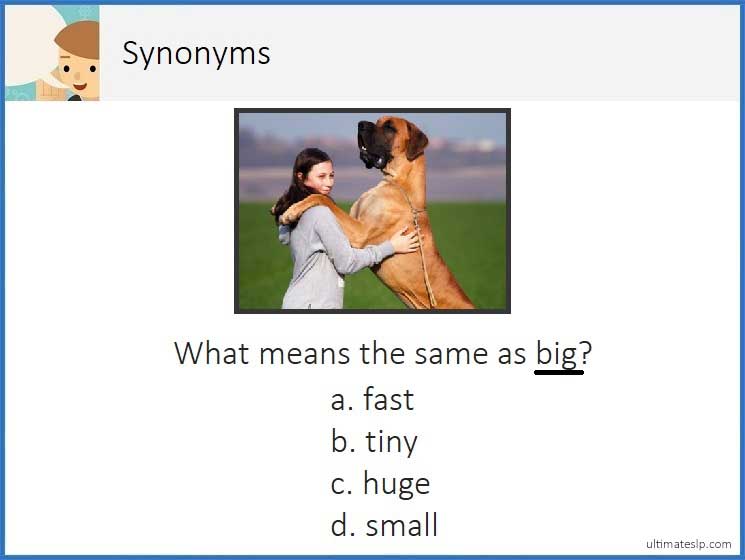 Synonyms

What means the same as big?

a. fast
b. tiny
c. huge
d. small

ultimateslp.com